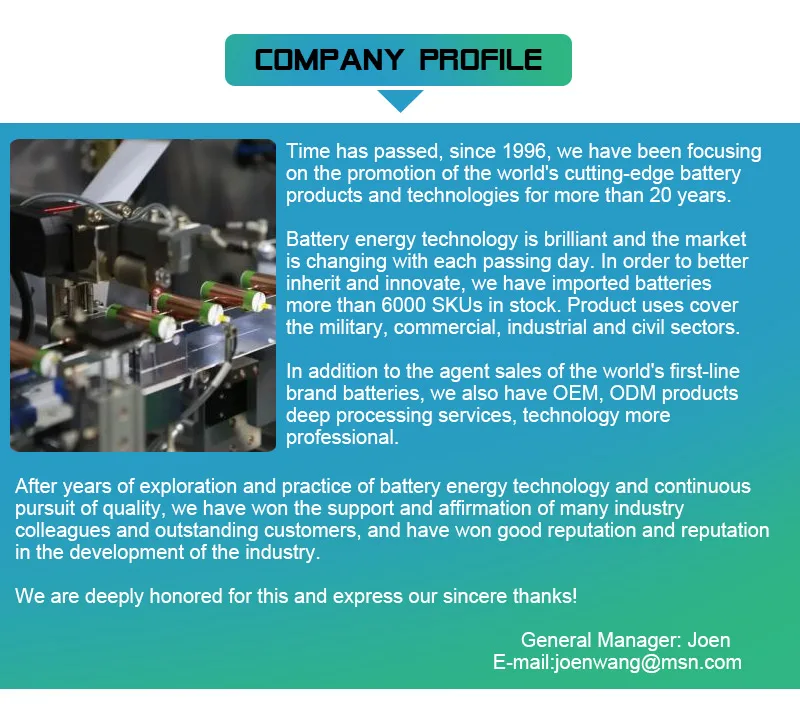 COMPANY PROFILE

Time has passed, since 1996, we have been focusing on the promotion of the world's cutting-edge battery products and technologies for more than 20 years.

Battery energy technology is brilliant and the market is changing with each passing day. In order to better inherit and innovate, we have imported batteries more than 6000 SKUs in stock. Product uses cover the military, commercial, industrial and civil sectors.

In addition to the agent sales of the world's first-line brand batteries, we also have OEM, ODM products deep processing services, technology more professional.

After years of exploration and practice of battery energy technology and continuous pursuit of quality, we have won the support and affirmation of many industry colleagues and outstanding customers, and have won good reputation and reputation in the development of the industry.

We are deeply honored for this and express our sincere thanks!

General Manager: Joen
E-mail:joenwang@msn.com